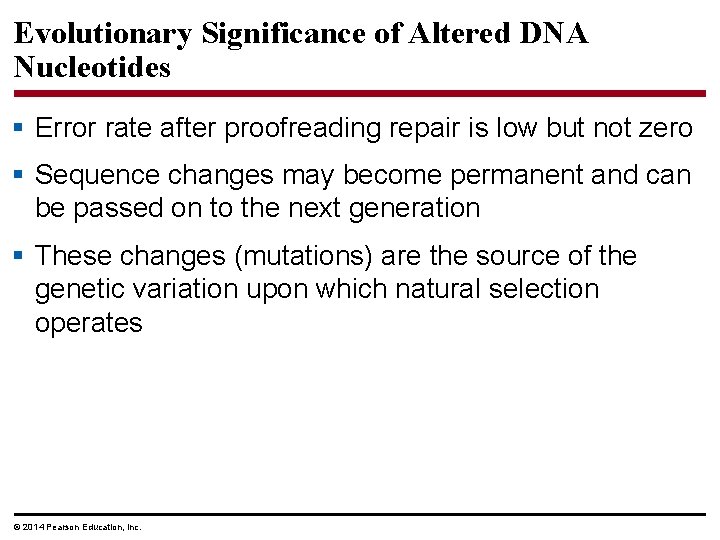 Evolutionary Significance of Altered DNA Nucleotides

▪ Error rate after proofreading repair is low but not zero

▪ Sequence changes may become permanent and can be passed on to the next generation

▪ These changes (mutations) are the source of the genetic variation upon which natural selection operates

© 2014 Pearson Education, Inc.